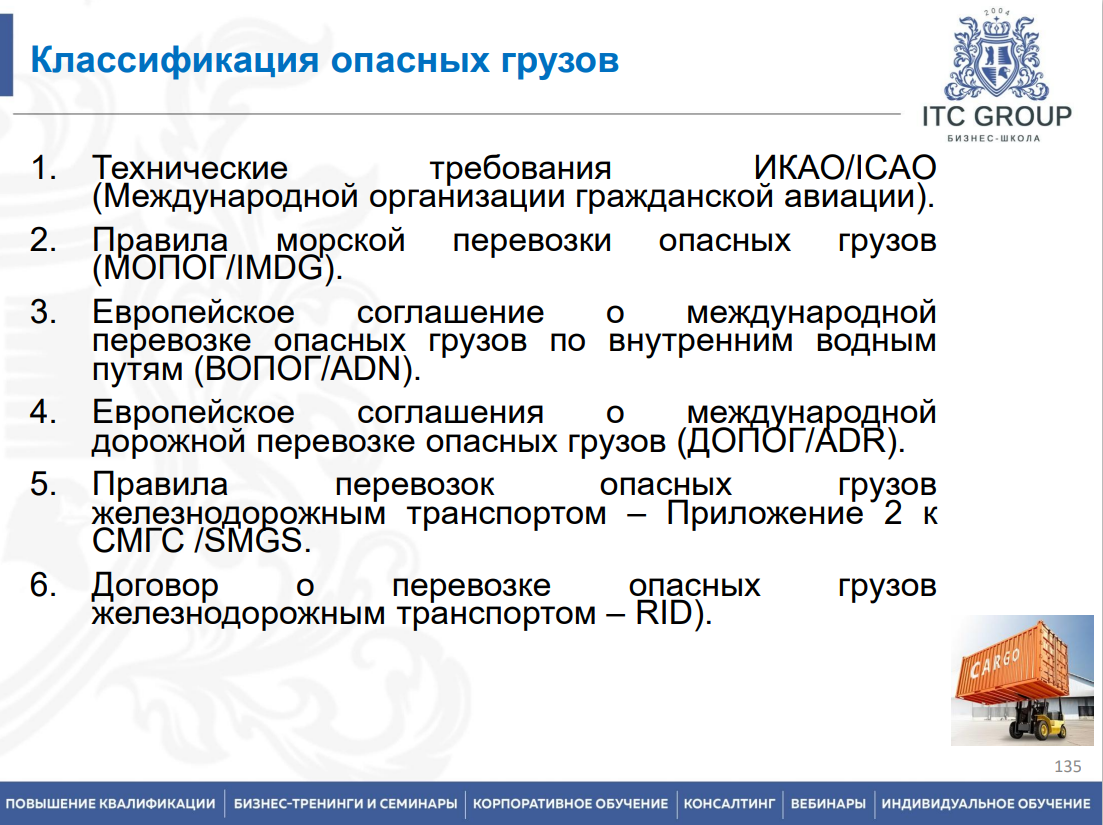 Классификация опасных грузов

2004
ITC GROUP
БИЗНЕС-ШКОЛА

1. Технические требования ИКАО/ICAO (Международной организации гражданской авиации).

2. Правила морской перевозки опасных грузов (МОПОГ/IMDG).

3. Европейское соглашение о международной перевозке опасных грузов по внутренним водным путям (ВОПОГ/ADN).

4. Европейское соглашения о международной дорожной перевозке опасных грузов (ДОПОГ/ADR).

5. Правила перевозок опасных грузов железнодорожным транспортом – Приложение 2 к СМГС /SMGS.

6. Договор о перевозке опасных грузов железнодорожным транспортом – RID).

CARGO

135

ПОВЫШЕНИЕ КВАЛИФИКАЦИИ | БИЗНЕС-ТРЕНИНГИ И СЕМИНАРЫ | КОРПОРАТИВНОЕ ОБУЧЕНИЕ | КОНСАЛТИНГ | ВЕБИНАРЫ | ИНДИВИДУАЛЬНОЕ ОБУЧЕНИЕ